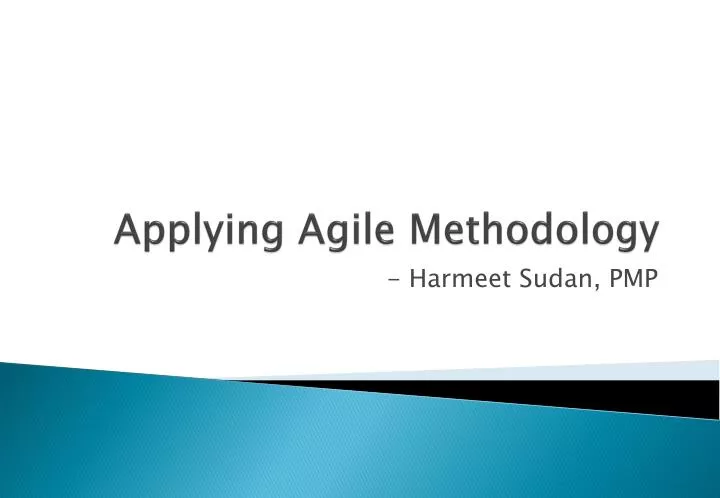 Applying Agile Methodology

- Harmeet Sudan, PMP